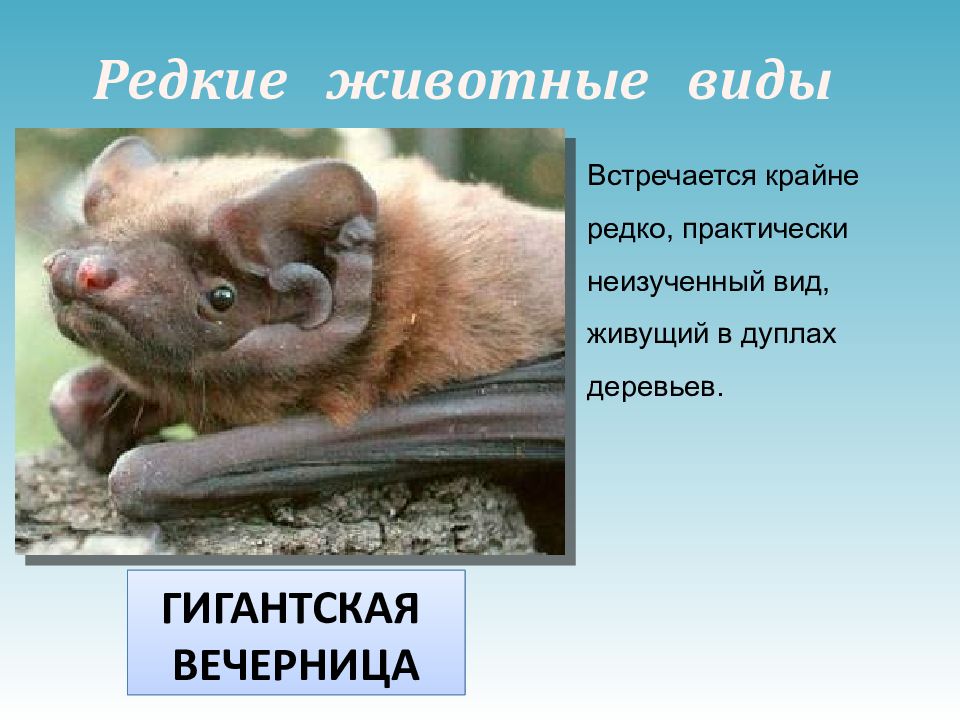 Редкие животные виды

Встречается крайне редко, практически неизученный вид, живущий в дуплах деревьев.

ГИГАНТСКАЯ ВЕЧЕРНИЦА